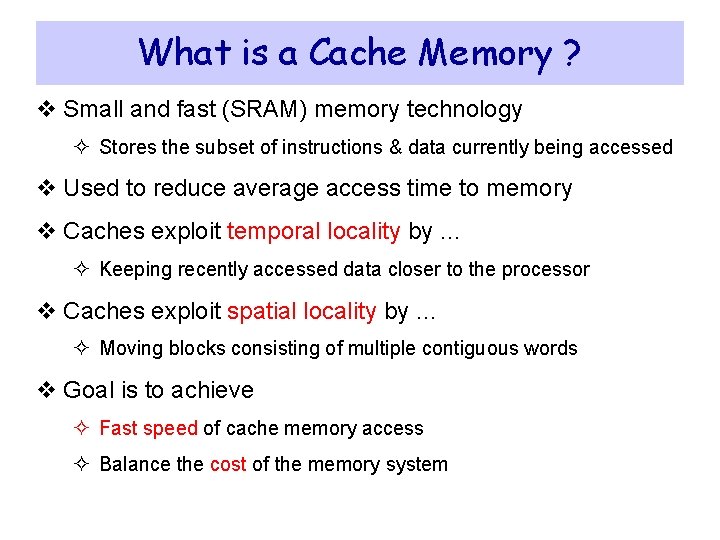 What is a Cache Memory ?

❖ Small and fast (SRAM) memory technology

✧ Stores the subset of instructions & data currently being accessed

❖ Used to reduce average access time to memory

❖ Caches exploit temporal locality by …

✧ Keeping recently accessed data closer to the processor

❖ Caches exploit spatial locality by …

✧ Moving blocks consisting of multiple contiguous words

❖ Goal is to achieve

✧ Fast speed of cache memory access

✧ Balance the cost of the memory system